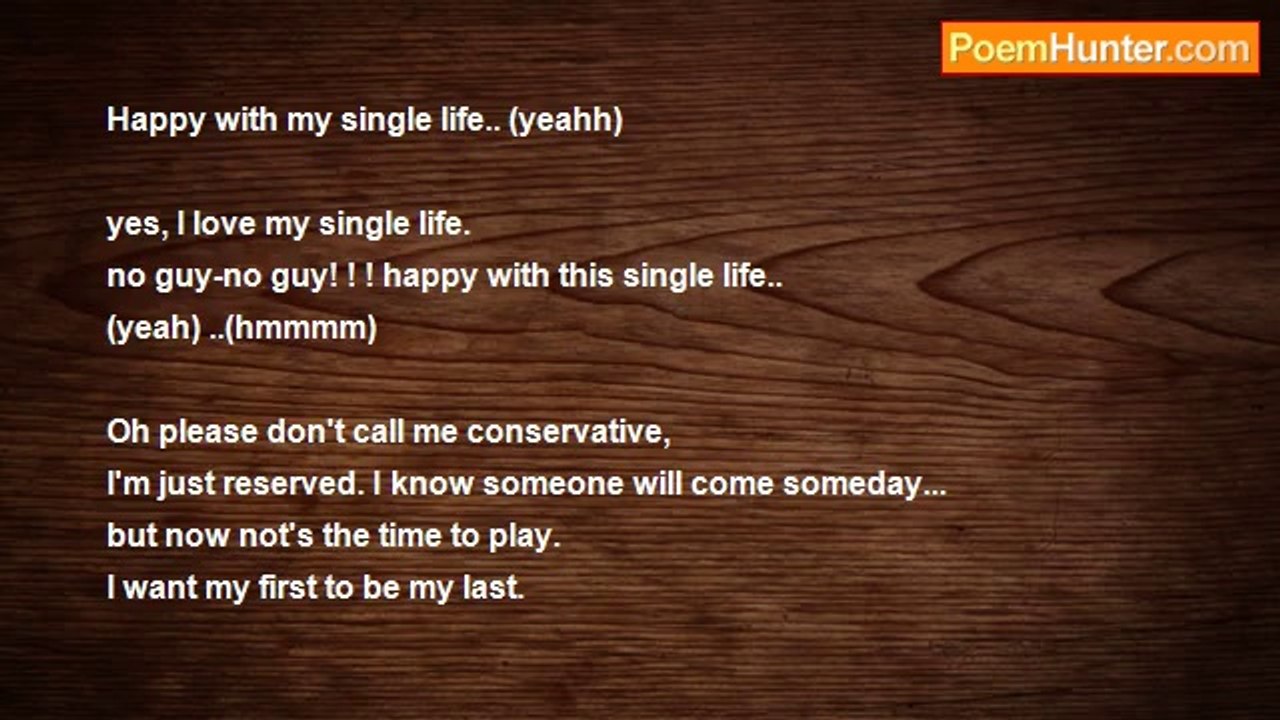 PoemHunter.com

Happy with my single life.. (yeahh)

yes, I love my single life.
no guy-no guy! ! ! happy with this single life..
(yeah) ..(hmmmm)

Oh please don't call me conservative,
I'm just reserved. I know someone will come someday...
but now not's the time to play.
I want my first to be my last.